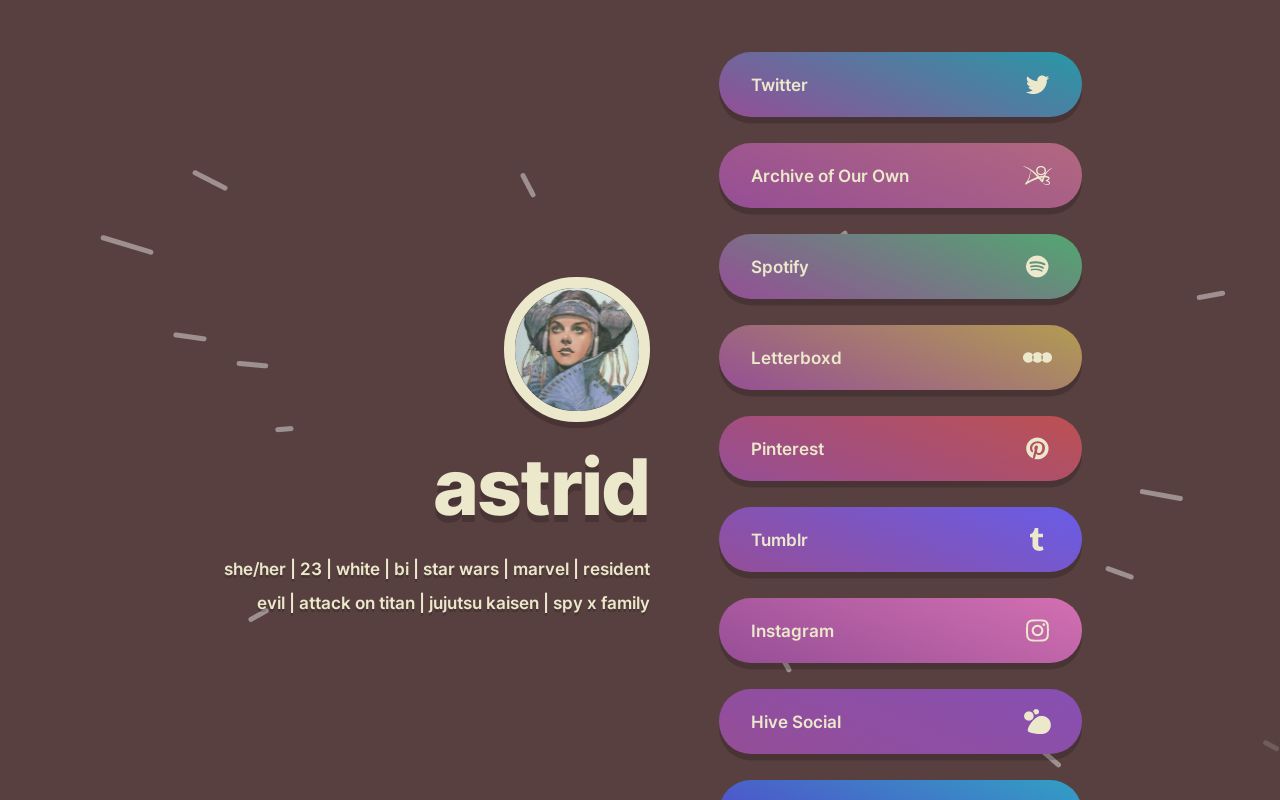 astrid

she/her | 23 | white | bi | star wars | marvel | resident evil | attack on titan | jujutsu kaisen | spy x family

Twitter

Archive of Our Own

Spotify

Letterboxd

Pinterest

Tumblr

Instagram

Hive Social